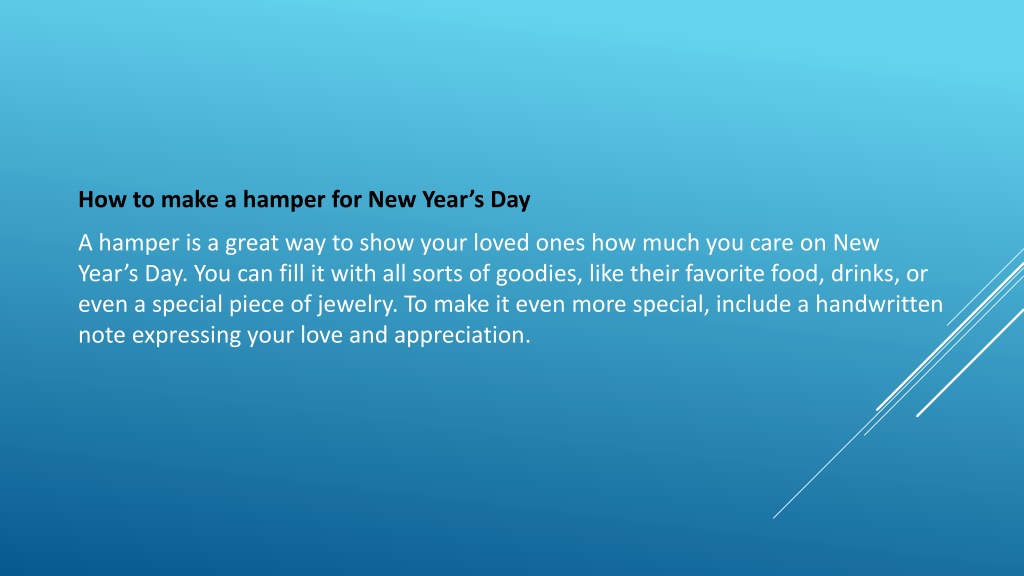 How to make a hamper for New Year’s Day

A hamper is a great way to show your loved ones how much you care on New Year’s Day. You can fill it with all sorts of goodies, like their favorite food, drinks, or even a special piece of jewelry. To make it even more special, include a handwritten note expressing your love and appreciation.